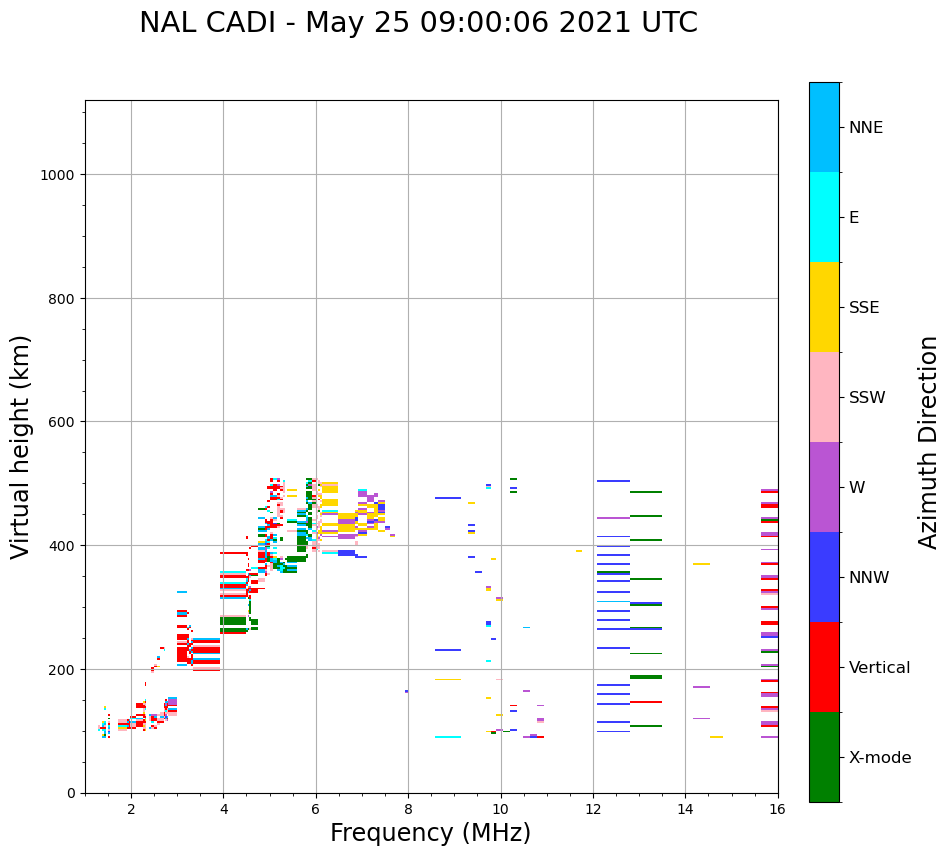 NAL CADI - May 25 09:00:06 2021 UTC

Virtual height (km)

1000
800
600
400
200
0

2
4
6
8
10
12
14
16

Frequency (MHz)

NNE
E
SSE
SSW
W
NNW
Vertical
X-mode

Azimuth Direction